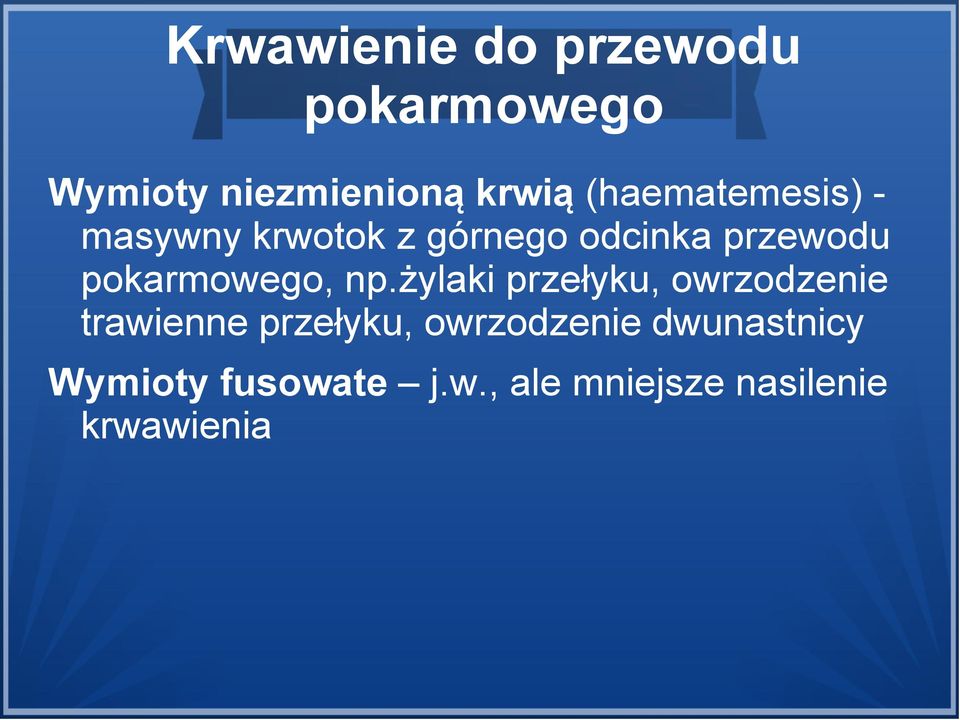 Krwawienie do przewodu pokarmowego

Wymioty niezmienioną krwią (haematemesis) - masywny krwotok z górnego odcinka przewodu pokarmowego, np.żylaki przełyku, owrzodzenie trawienne przełyku, owrzodzenie dwunastnicy

Wymioty fusowate – j.w., ale mniejsze nasilenie krwawienia